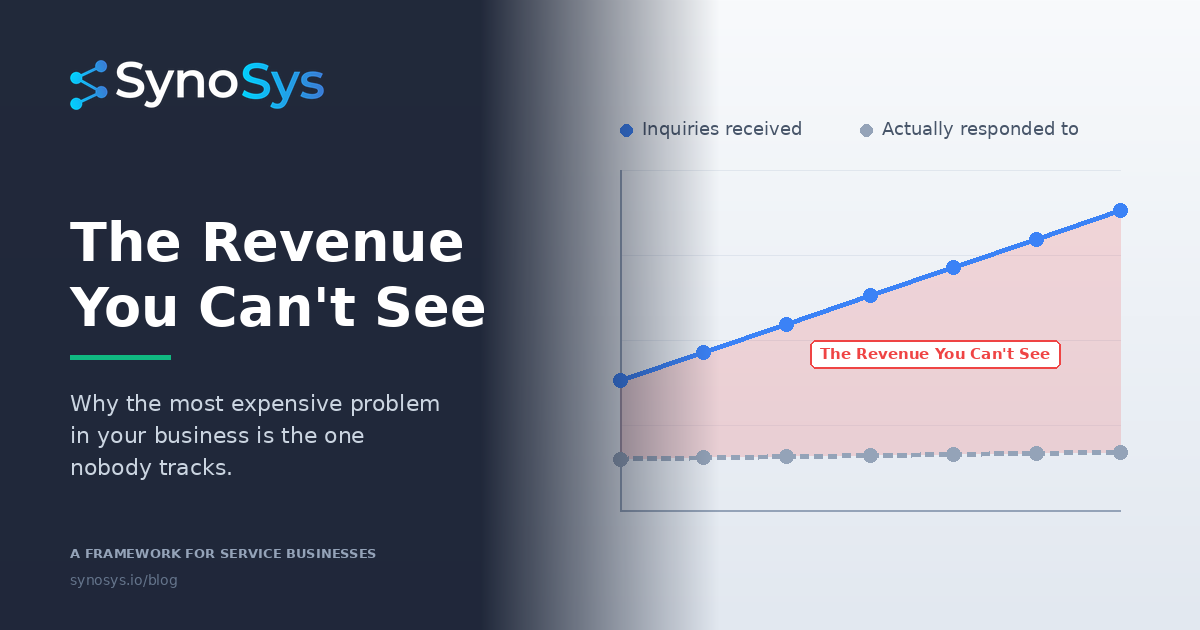 SynoSys

The Revenue You Can't See

Why the most expensive problem in your business is the one nobody tracks.

A FRAMEWORK FOR SERVICE BUSINESSES

synosys.io/blog

Inquiries received
Actually responded to

The Revenue You Can't See